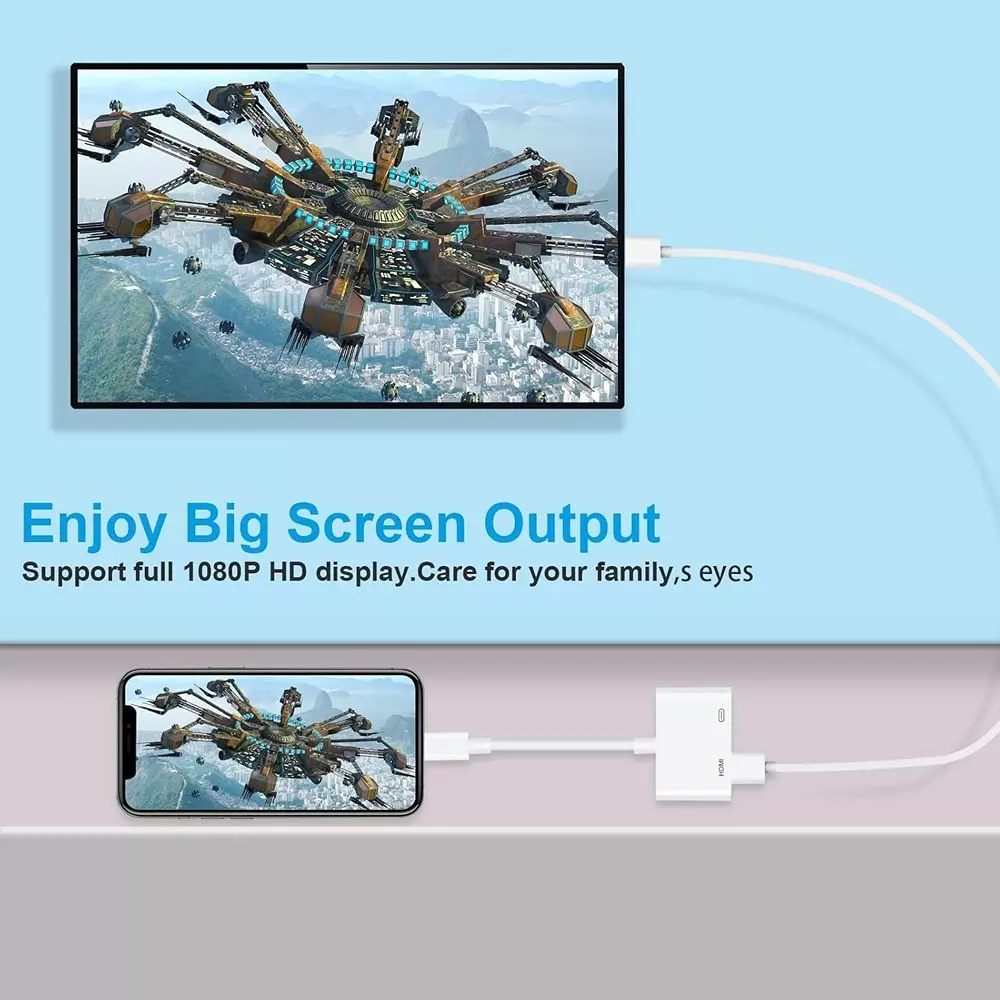 Enjoy Big Screen Output
Support full 1080P HD display.Care for your family,s eyes

HDMI